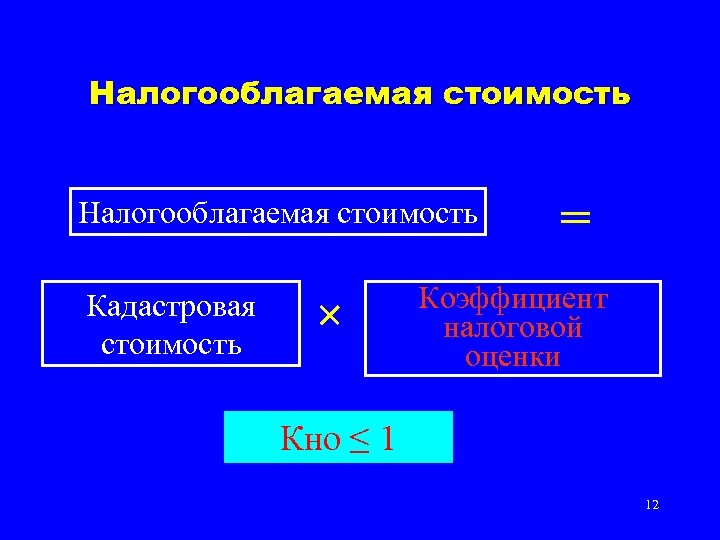 Налогооблагаемая стоимость

Налогооблагаемая стоимость =

Кадастровая стоимость × Коэффициент налоговой оценки

Кно $\leq$ 1

12